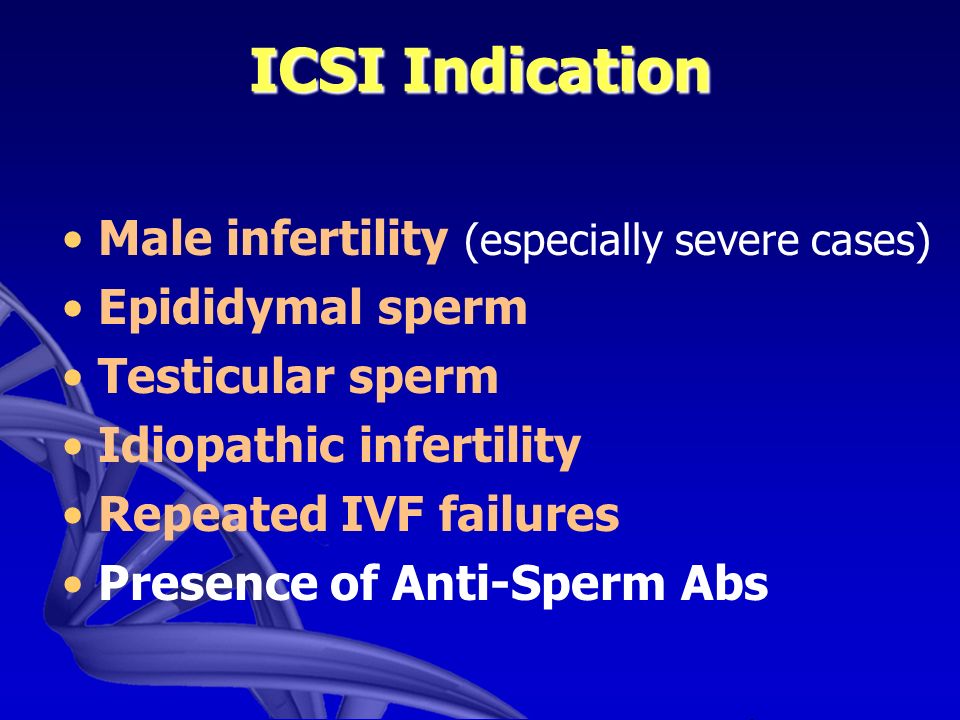 ICSI Indication

• Male infertility (especially severe cases)
• Epididymal sperm
• Testicular sperm
• Idiopathic infertility
• Repeated IVF failures
• Presence of Anti-Sperm Abs